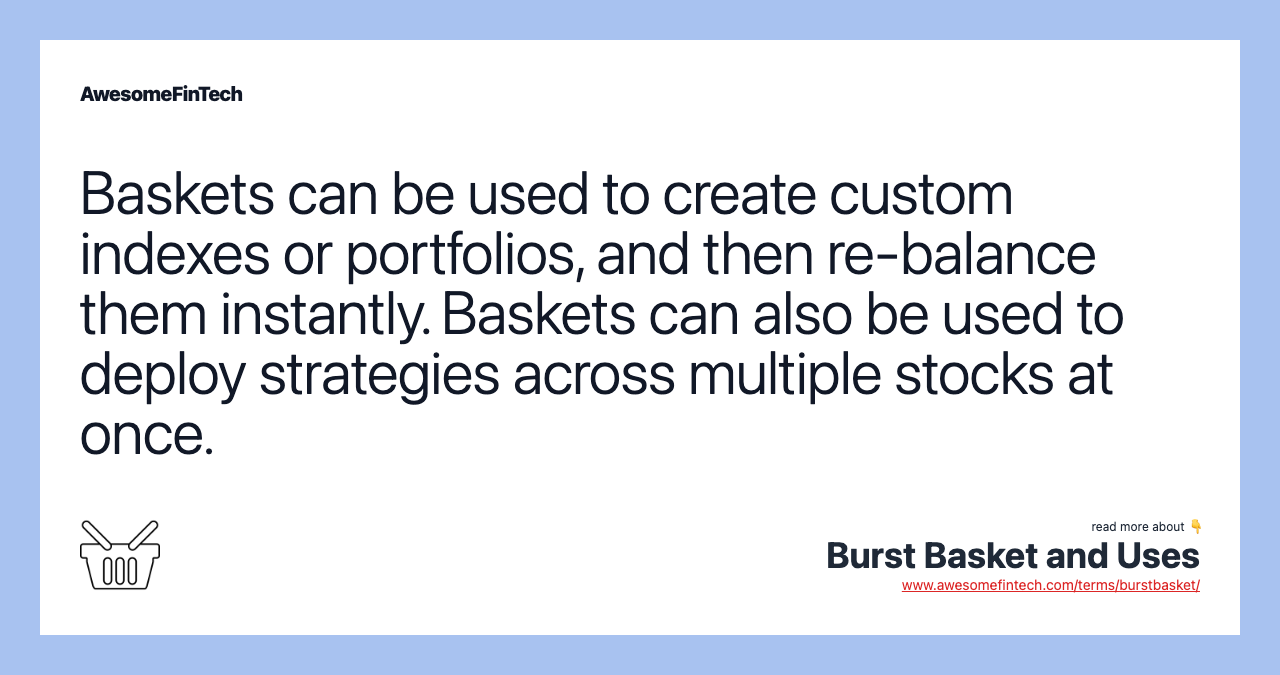 AwesomeFinTech

Baskets can be used to create custom indexes or portfolios, and then re-balance them instantly. Baskets can also be used to deploy strategies across multiple stocks at once.

read more about 👇
Burst Basket and Uses
www.awesomefintech.com/terms/burstbasket/